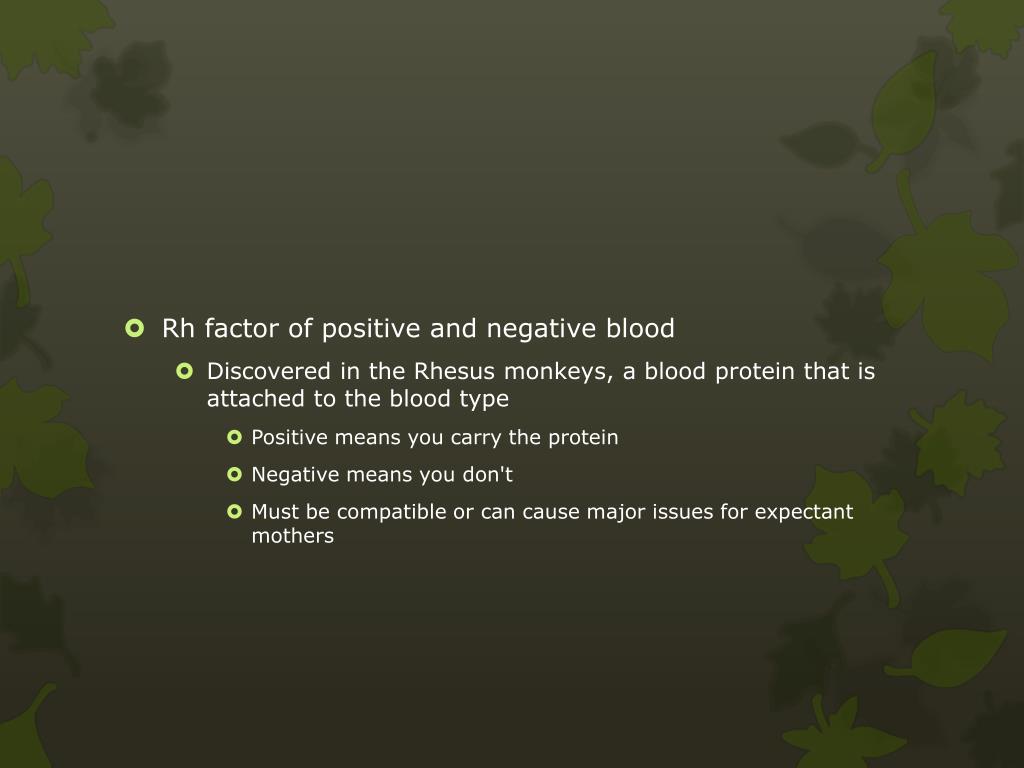 Rh factor of positive and negative blood

Discovered in the Rhesus monkeys, a blood protein that is attached to the blood type

Positive means you carry the protein

Negative means you don't

Must be compatible or can cause major issues for expectant mothers